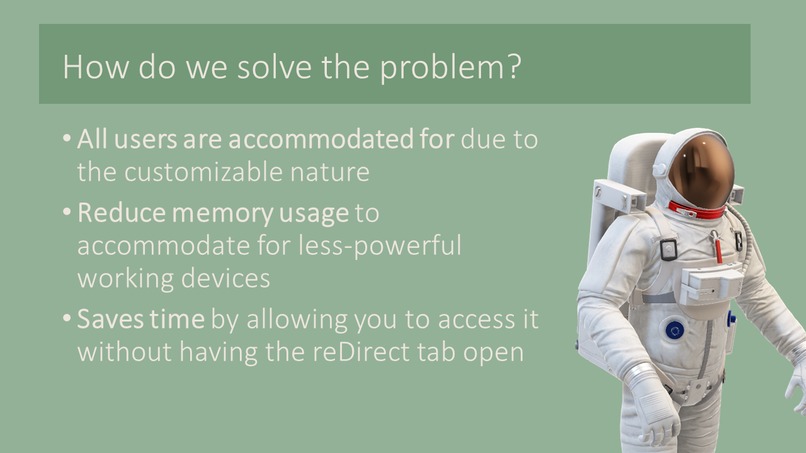 How do we solve the problem?

• All users are accommodated for due to the customizable nature

• Reduce memory usage to accommodate for less-powerful working devices

• Saves time by allowing you to access it without having the reDirect tab open